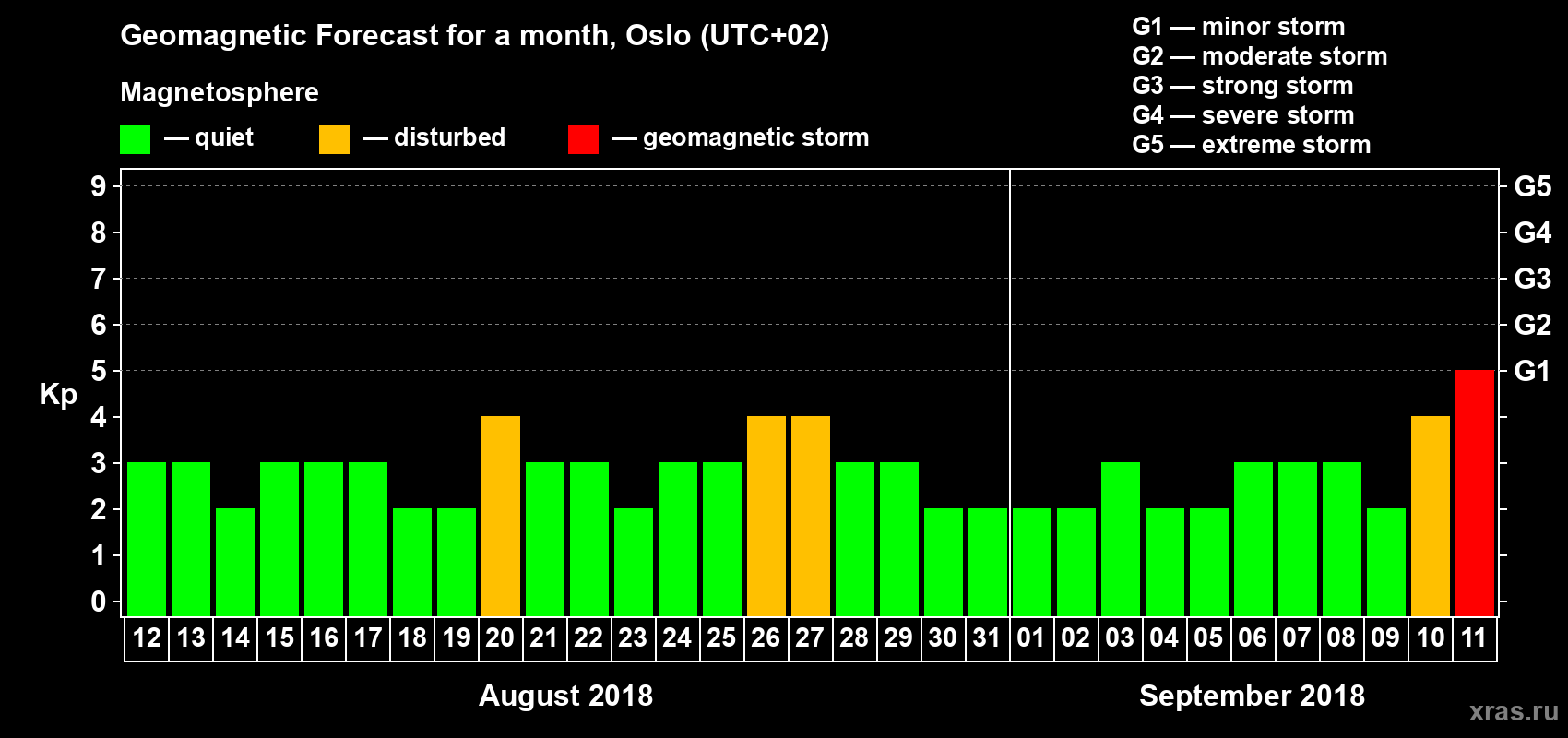 Geomagnetic Forecast for a month, Oslo (UTC+02)

Magnetosphere

— quiet — disturbed — geomagnetic storm

G1 — minor storm
G2 — moderate storm
G3 — strong storm
G4 — severe storm
G5 — extreme storm

Kp

9 8 7 6 5 4 3 2 1 0

G5 G4 G3 G2 G1

12 13 14 15 16 17 18 19 20 21 22 23 24 25 26 27 28 29 30 31 01 02 03 04 05 06 07 08 09 10 11

August 2018

September 2018

xras.ru